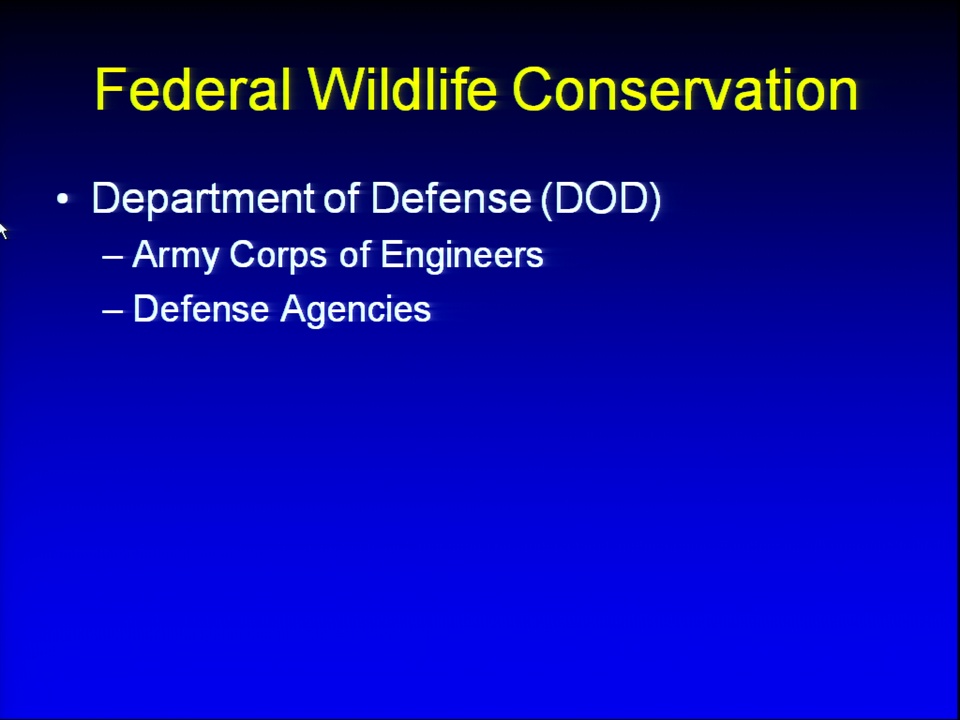 Federal Wildlife Conservation

• Department of Defense (DOD)
– Army Corps of Engineers
– Defense Agencies